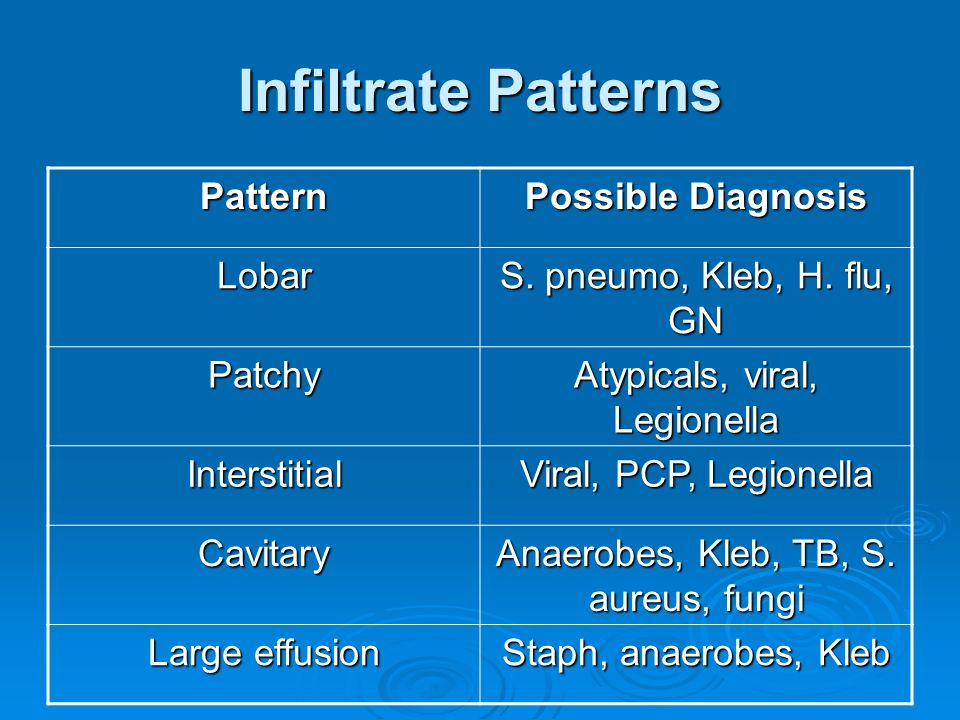 Infiltrate Patterns

| Pattern | Possible Diagnosis |
|---|---|
| Lobar | S. pneumo, Kleb, H. flu, GN |
| Patchy | Atypicals, viral, Legionella |
| Interstitial | Viral, PCP, Legionella |
| Cavitary | Anaerobes, Kleb, TB, S. aureus, fungi |
| Large effusion | Staph, anaerobes, Kleb |